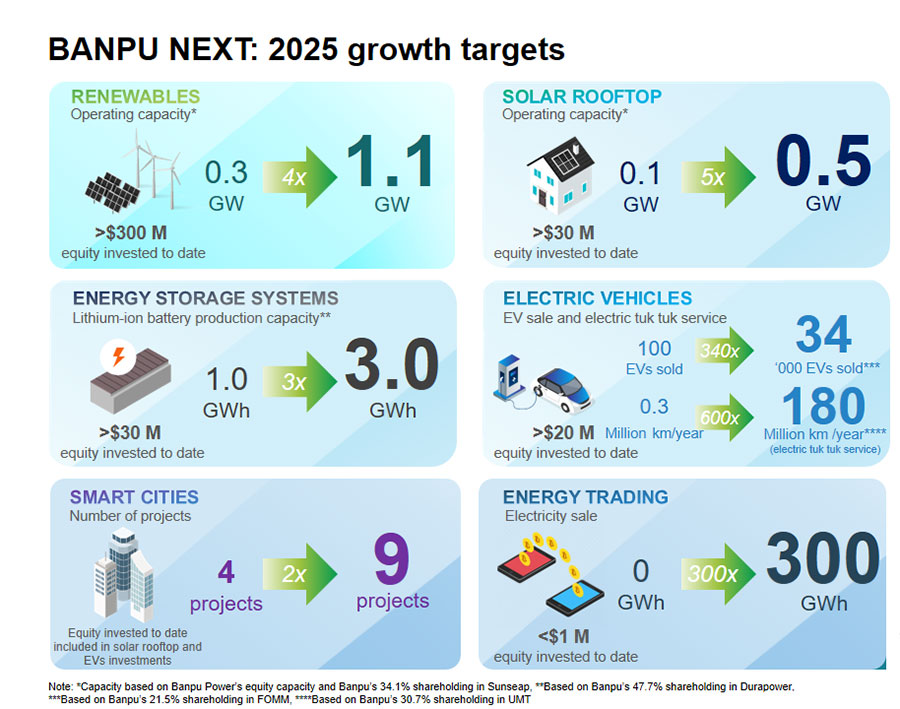 BANPU NEXT: 2025 growth targets

RENEWABLES
Operating capacity*

0.3 GW
4x
1.1 GW

>$300 M
equity invested to date

SOLAR ROOFTOP
Operating capacity*

0.1 GW
5x
0.5 GW

>$30 M
equity invested to date

ENERGY STORAGE SYSTEMS
Lithium-ion battery production capacity**

1.0 GWh
3x
3.0 GWh

>$30 M
equity invested to date

ELECTRIC VEHICLES
EV sale and electric tuk tuk service

100 EVs sold
340x
34 '000 EVs sold***

0.3 Million km/year
600x
180 Million km /year****
(electric tuk tuk service)

>$20 M
equity invested to date

SMART CITIES
Number of projects

4 projects
2x
9 projects

Equity invested to date included in solar rooftop and EVs investments

ENERGY TRADING
Electricity sale

0 GWh
300x
300 GWh

<$1 M
equity invested to date

Note: *Capacity based on Banpu Power's equity capacity and Banpu's 34.1% shareholding in Sunseap, **Based on Banpu's 47.7% shareholding in Durapower, ***Based on Banpu's 21.5% shareholding in FOMM, ****Based on Banpu's 30.7% shareholding in UMT